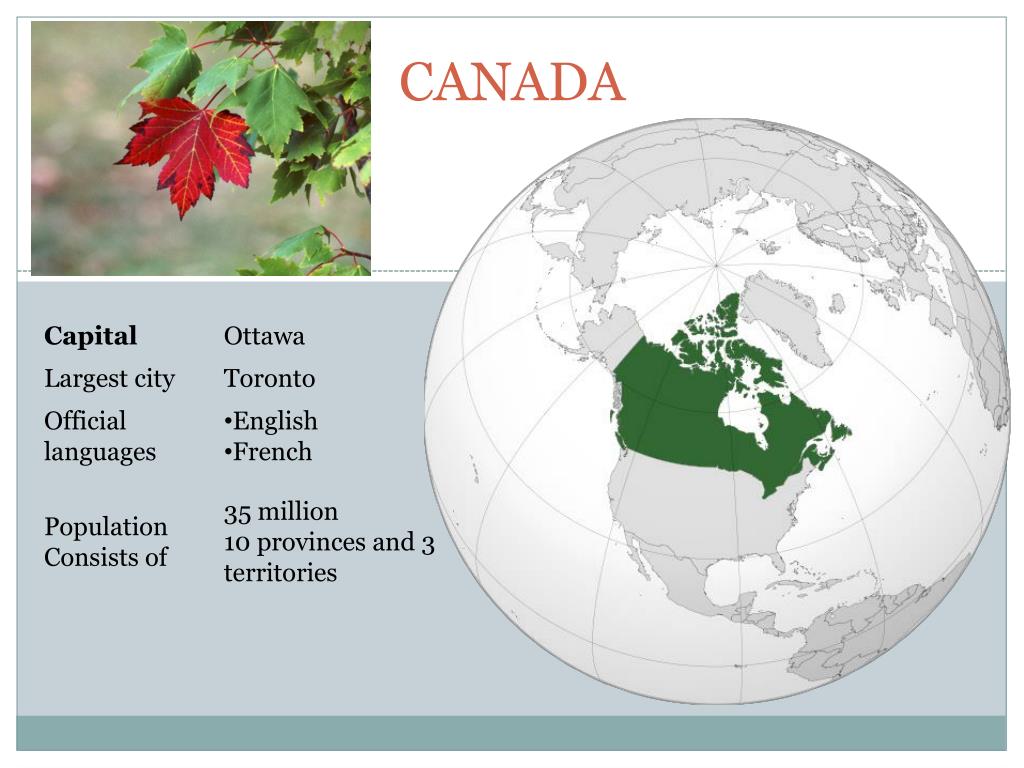 CANADA

| | |
|---|---|
| **Capital** | Ottawa |
| Largest city | Toronto |
| Official languages | •English •French |
| Population Consists of | 35 million 10 provinces and 3 territories |